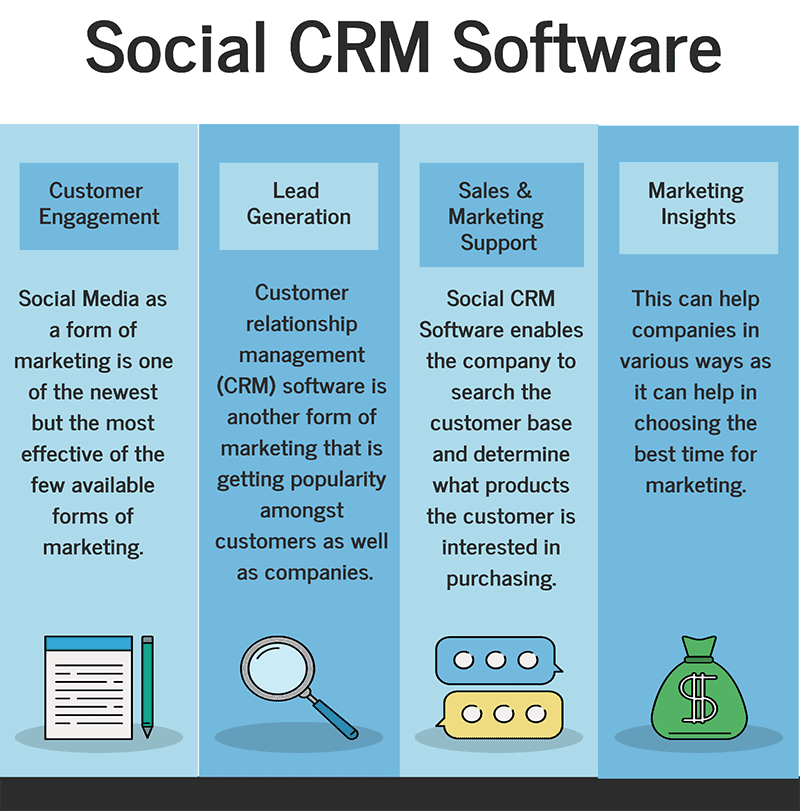 Social CRM Software

Customer Engagement

Social Media as a form of marketing is one of the newest but the most effective of the few available forms of marketing.

Lead Generation

Customer relationship management (CRM) software is another form of marketing that is getting popularity amongst customers as well as companies.

Sales & Marketing Support

Social CRM Software enables the company to search the customer base and determine what products the customer is interested in purchasing.

Marketing Insights

This can help companies in various ways as it can help in choosing the best time for marketing.

$